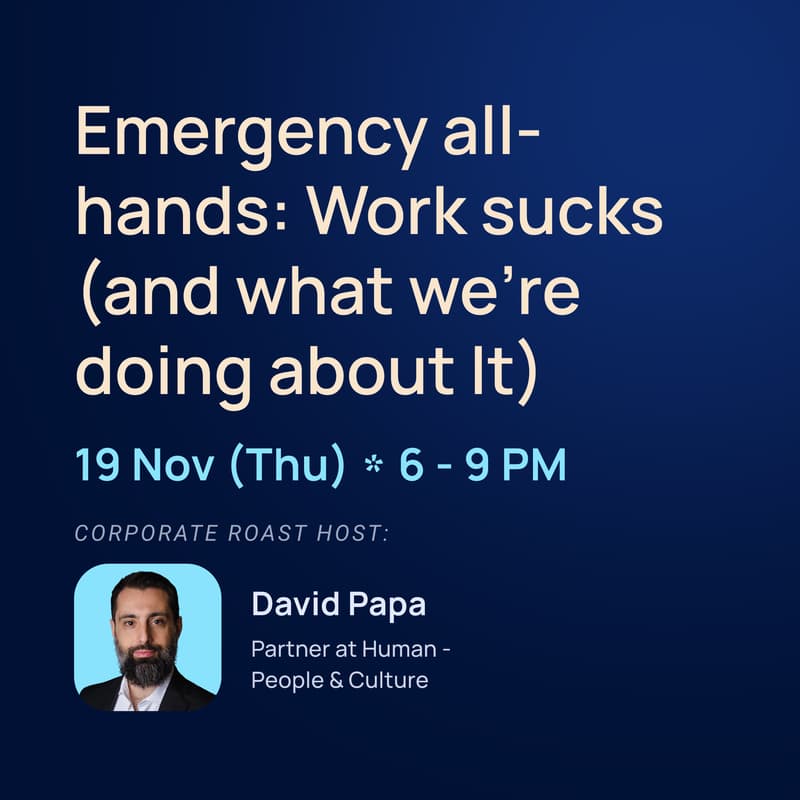 Emergency all-hands: Work sucks (and what we're doing about It)

19 Nov (Thu) * 6 - 9 PM

CORPORATE ROAST HOST:

David Papa

Partner at Human - People & Culture